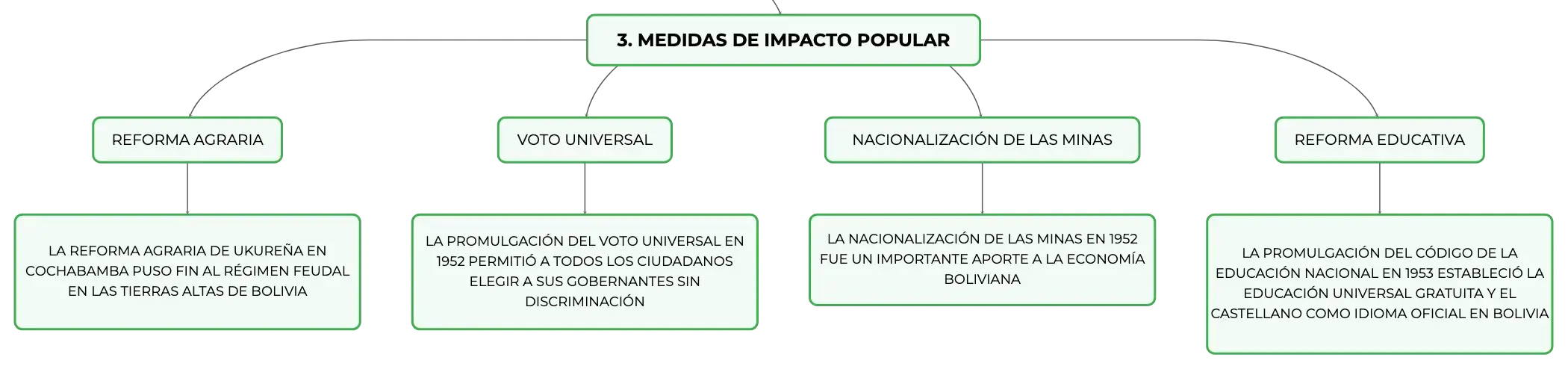 3. MEDIDAS DE IMPACTO POPULAR

REFORMA AGRARIA

LA REFORMA AGRARIA DE UKUREÑA EN COCHABAMBA PUSO FIN AL RÉGIMEN FEUDAL EN LAS TIERRAS ALTAS DE BOLIVIA

VOTO UNIVERSAL

LA PROMULGACIÓN DEL VOTO UNIVERSAL EN 1952 PERMITIÓ A TODOS LOS CIUDADANOS ELEGIR A SUS GOBERNANTES SIN DISCRIMINACIÓN

NACIONALIZACIÓN DE LAS MINAS

LA NACIONALIZACIÓN DE LAS MINAS EN 1952 FUE UN IMPORTANTE APORTE A LA ECONOMÍA BOLIVIANA

REFORMA EDUCATIVA

LA PROMULGACIÓN DEL CÓDIGO DE LA EDUCACIÓN NACIONAL EN 1953 ESTABLECIÓ LA EDUCACIÓN UNIVERSAL GRATUITA Y EL CASTELLANO COMO IDIOMA OFICIAL EN BOLIVIA